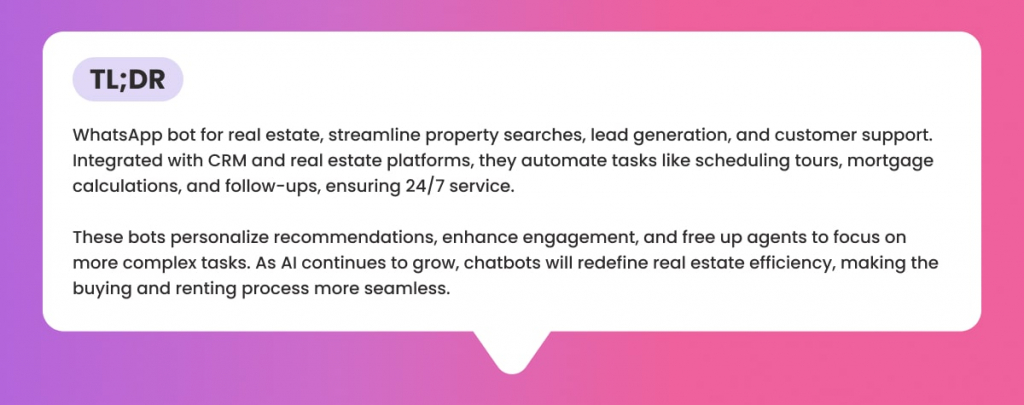 TL;DR

WhatsApp bot for real estate, streamline property searches, lead generation, and customer support. Integrated with CRM and real estate platforms, they automate tasks like scheduling tours, mortgage calculations, and follow-ups, ensuring 24/7 service.

These bots personalize recommendations, enhance engagement, and free up agents to focus on more complex tasks. As AI continues to grow, chatbots will redefine real estate efficiency, making the buying and renting process more seamless.